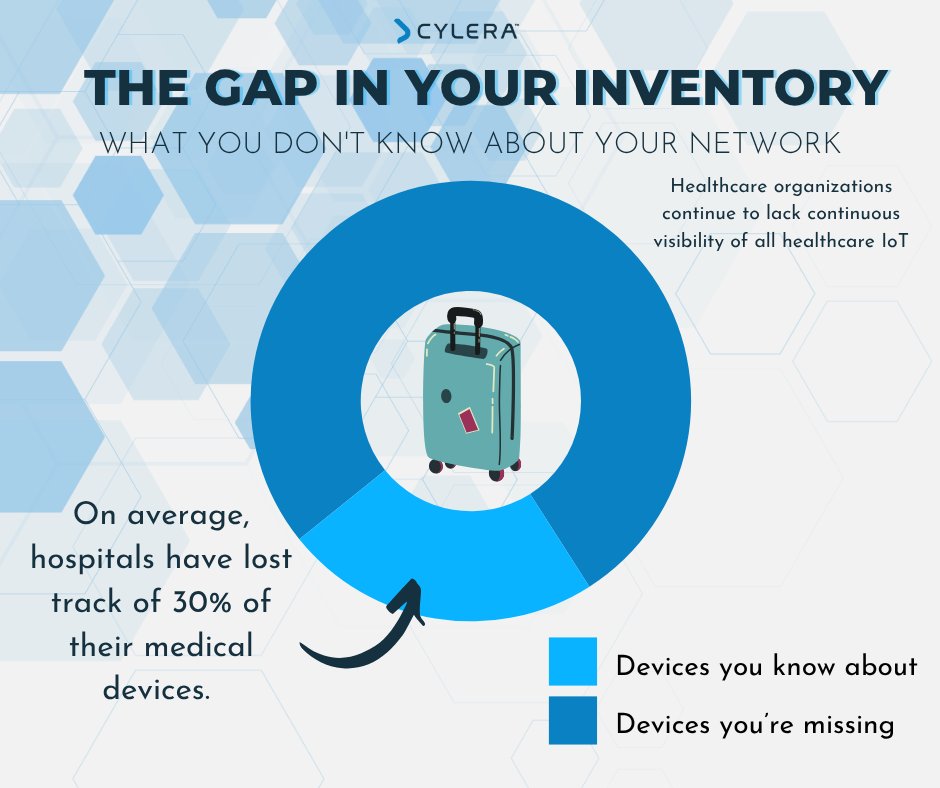 CYLERA

THE GAP IN YOUR INVENTORY

WHAT YOU DON'T KNOW ABOUT YOUR NETWORK

Healthcare organizations continue to lack continuous visibility of all healthcare IoT

On average, hospitals have lost track of 30% of their medical devices.

Devices you know about

Devices you're missing